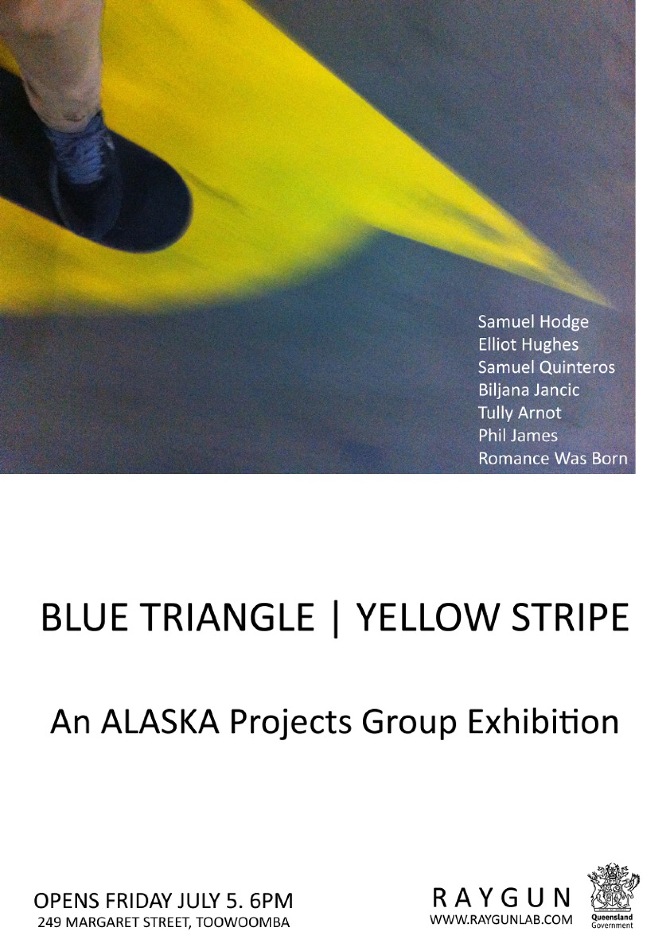 Samuel Hodge
Elliot Hughes
Samuel Quinteros
Biljana Jancic
Tully Arnot
Phil James
Romance Was Born

BLUE TRIANGLE | YELLOW STRIPE

An ALASKA Projects Group Exhibition

OPENS FRIDAY JULY 5. 6PM
249 MARGARET STREET, TOOWOOMBA

RAYGUN
WWW.RAYGUNLAB.COM

Queensland Government